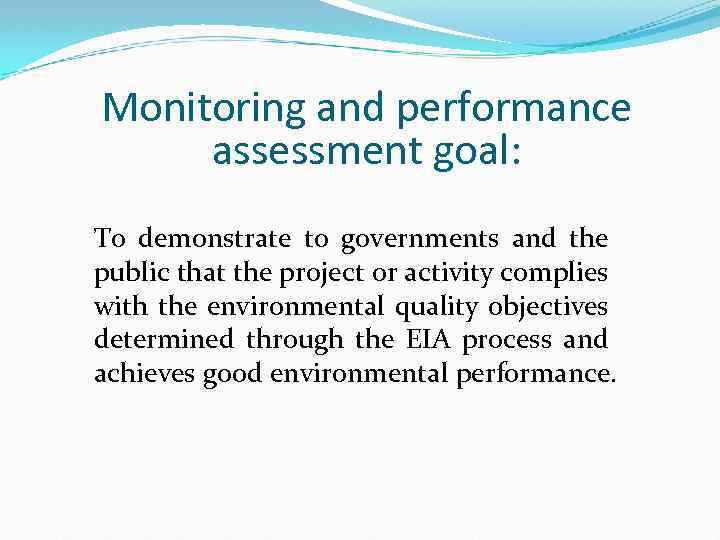 Monitoring and performance assessment goal:

To demonstrate to governments and the public that the project or activity complies with the environmental quality objectives determined through the EIA process and achieves good environmental performance.